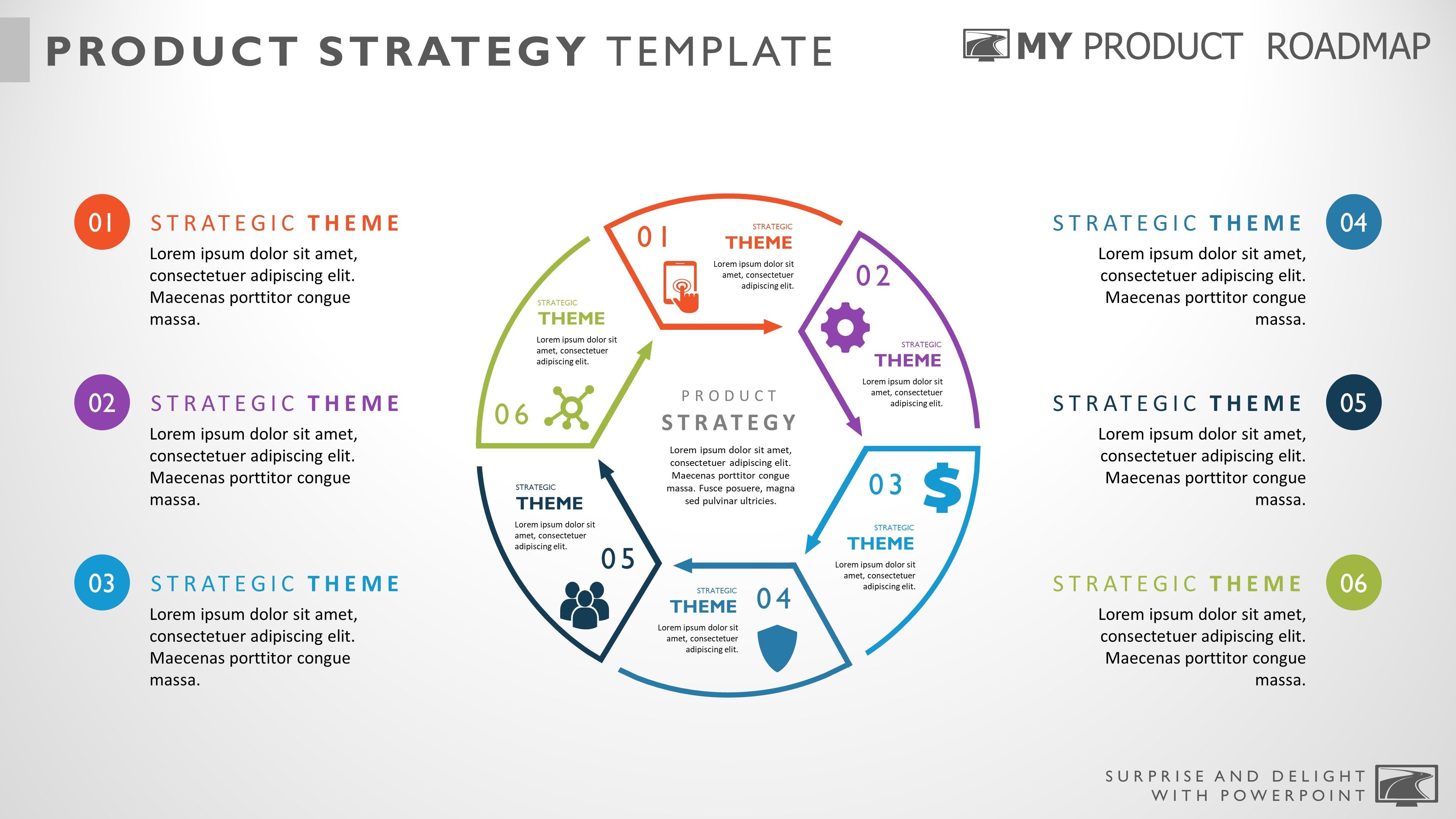 PRODUCT STRATEGY TEMPLATE

MY PRODUCT ROADMAP

01 STRATEGIC THEME
Lorem ipsum dolor sit amet, consectetuer adipiscing elit. Maecenas porttitor congue massa.

02 STRATEGIC THEME
Lorem ipsum dolor sit amet, consectetuer adipiscing elit. Maecenas porttitor congue massa.

03 STRATEGIC THEME
Lorem ipsum dolor sit amet, consectetuer adipiscing elit. Maecenas porttitor congue massa.

01 STRATEGIC THEME
Lorem ipsum dolor sit amet, consectetuer adipiscing elit.

02 STRATEGIC THEME
Lorem ipsum dolor sit amet, consectetuer adipiscing elit.

03 STRATEGIC THEME
Lorem ipsum dolor sit amet, consectetuer adipiscing elit.

04 STRATEGIC THEME
Lorem ipsum dolor sit amet, consectetuer adipiscing elit.

05 STRATEGIC THEME
Lorem ipsum dolor sit amet, consectetuer adipiscing elit.

06 STRATEGIC THEME
Lorem ipsum dolor sit amet, consectetuer adipiscing elit.

PRODUCT STRATEGY
Lorem ipsum dolor sit amet, consectetuer adipiscing elit. Maecenas porttitor congue massa. Fusce posuere, magna sed pulvinar ultricies.

STRATEGIC THEME 04
Lorem ipsum dolor sit amet, consectetuer adipiscing elit. Maecenas porttitor congue massa.

STRATEGIC THEME 05
Lorem ipsum dolor sit amet, consectetuer adipiscing elit. Maecenas porttitor congue massa.

STRATEGIC THEME 06
Lorem ipsum dolor sit amet, consectetuer adipiscing elit. Maecenas porttitor congue massa.

SURPRISE AND DELIGHT WITH POWERPOINT